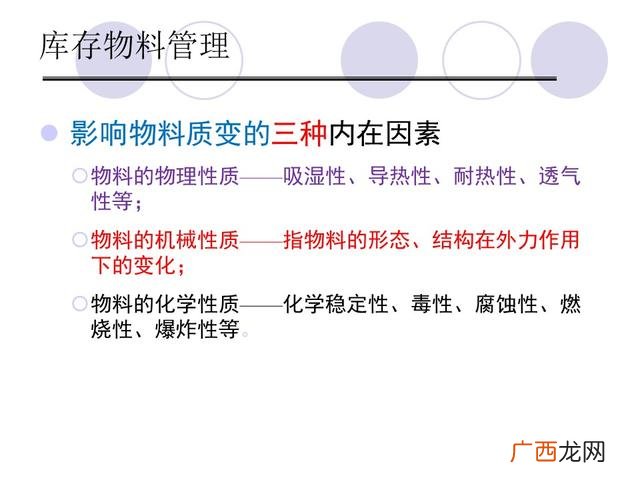 库存物料管理

影响物料质变的三种内在因素

物料的物理性质——吸湿性、导热性、耐热性、透气性等；

物料的机械性质——指物料的形态、结构在外力作用下的变化；

物料的化学性质——化学稳定性、毒性、腐蚀性、燃烧性、爆炸性等。

广西龙网